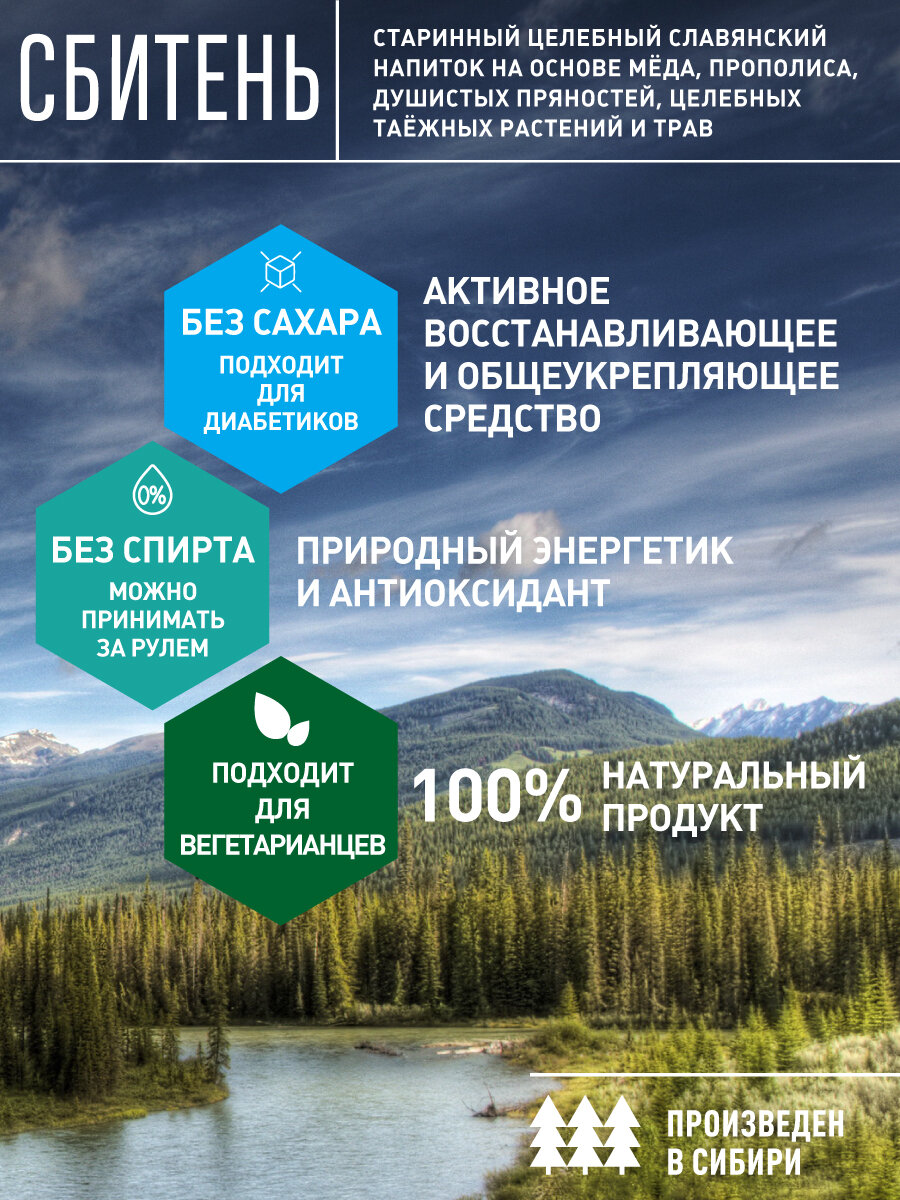 СБИТЕНЬ

СТАРИННЫЙ ЦЕЛЕБНЫЙ СЛАВЯНСКИЙ НАПИТОК НА ОСНОВЕ МЁДА, ПРОПОЛИСА, ДУШИСТЫХ ПРЯНОСТЕЙ, ЦЕЛЕБНЫХ ТАЁЖНЫХ РАСТЕНИЙ И ТРАВ

БЕЗ САХАРА
ПОДХОДИТ ДЛЯ ДИАБЕТИКОВ

АКТИВНОЕ ВОССТАНАВЛИВАЮЩЕЕ И ОБЩЕУКРЕПЛЯЮЩЕЕ СРЕДСТВО

0%

БЕЗ СПИРТА
МОЖНО ПРИНИМАТЬ ЗА РУЛЕМ

ПРИРОДНЫЙ ЭНЕРГЕТИК И АНТИОКСИДАНТ

ПОДХОДИТ ДЛЯ ВЕГЕТАРИАНЦЕВ

100% НАТУРАЛЬНЫЙ ПРОДУКТ

ПРОИЗВЕДЕН В СИБИРИ